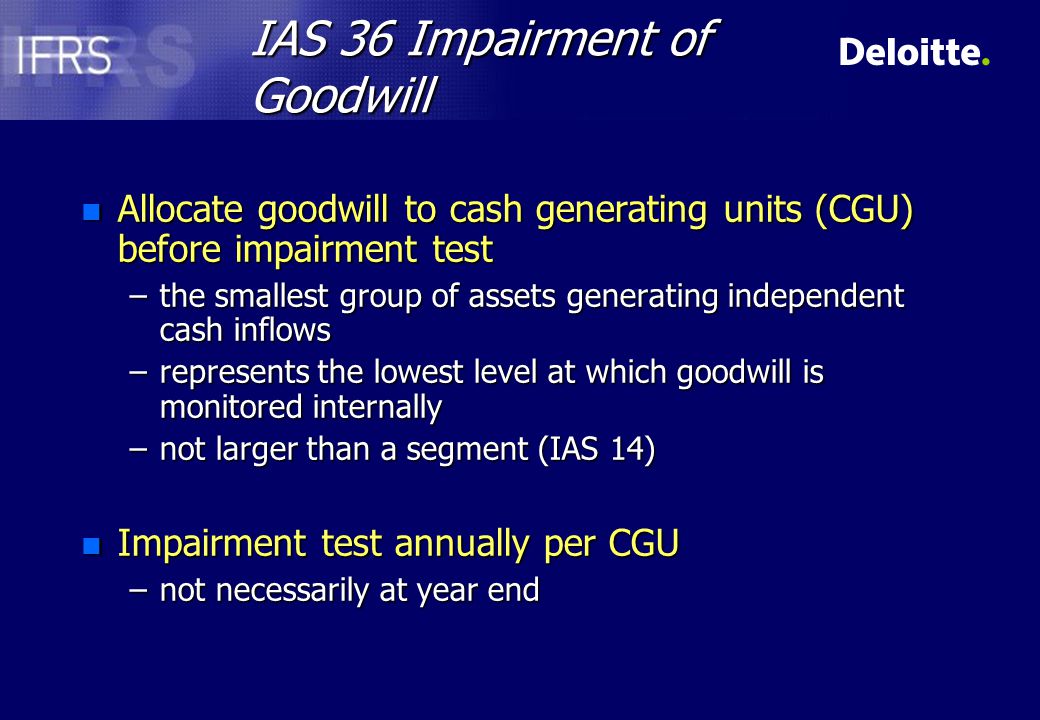 IFRS

IAS 36 Impairment of Goodwill

Deloitte.

Allocate goodwill to cash generating units (CGU) before impairment test

– the smallest group of assets generating independent cash inflows

– represents the lowest level at which goodwill is monitored internally

– not larger than a segment (IAS 14)

Impairment test annually per CGU

– not necessarily at year end